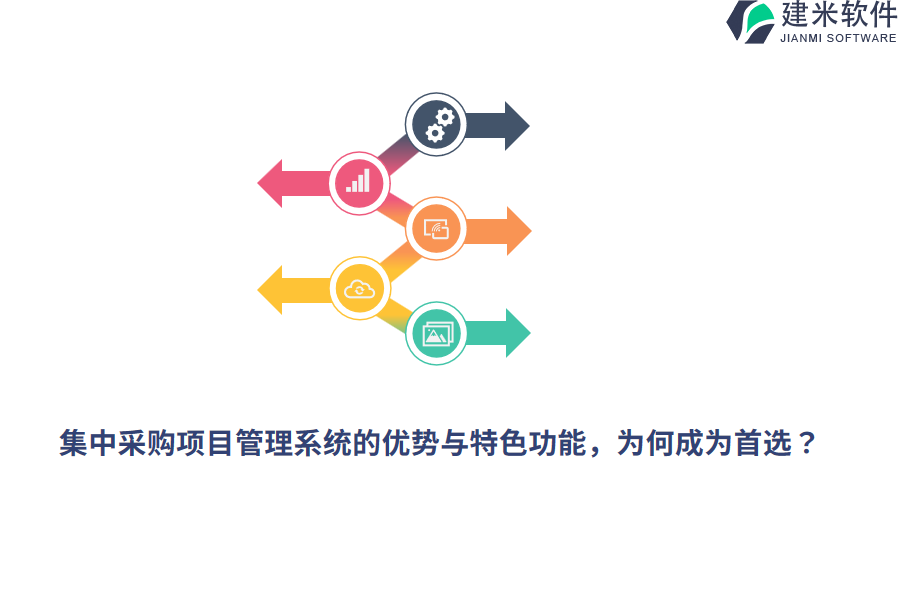 建米软件
JIANMI SOFTWARE

集中采购项目管理系统的优势与特色功能，为何成为首选？